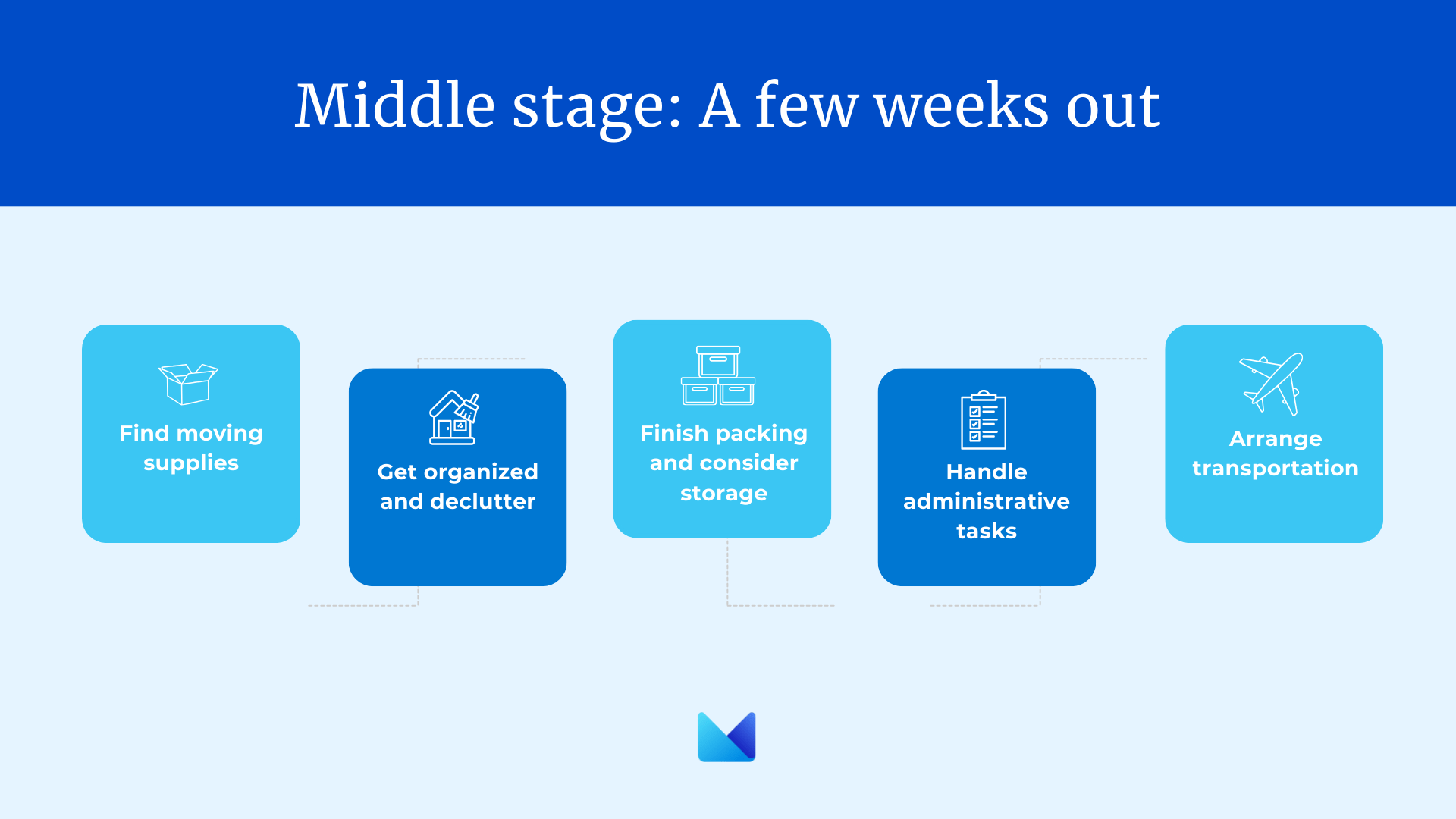 Middle stage: A few weeks out

Find moving supplies

Get organized and declutter

Finish packing and consider storage

Handle administrative tasks

Arrange transportation